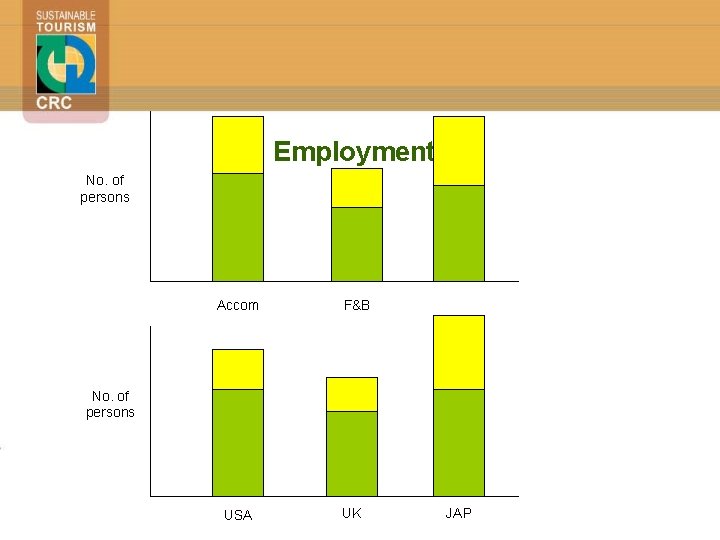 SUSTAINABLE TOURISM CRC

Employment

No. of persons

Accom

F&B

No. of persons

USA

UK

JAP